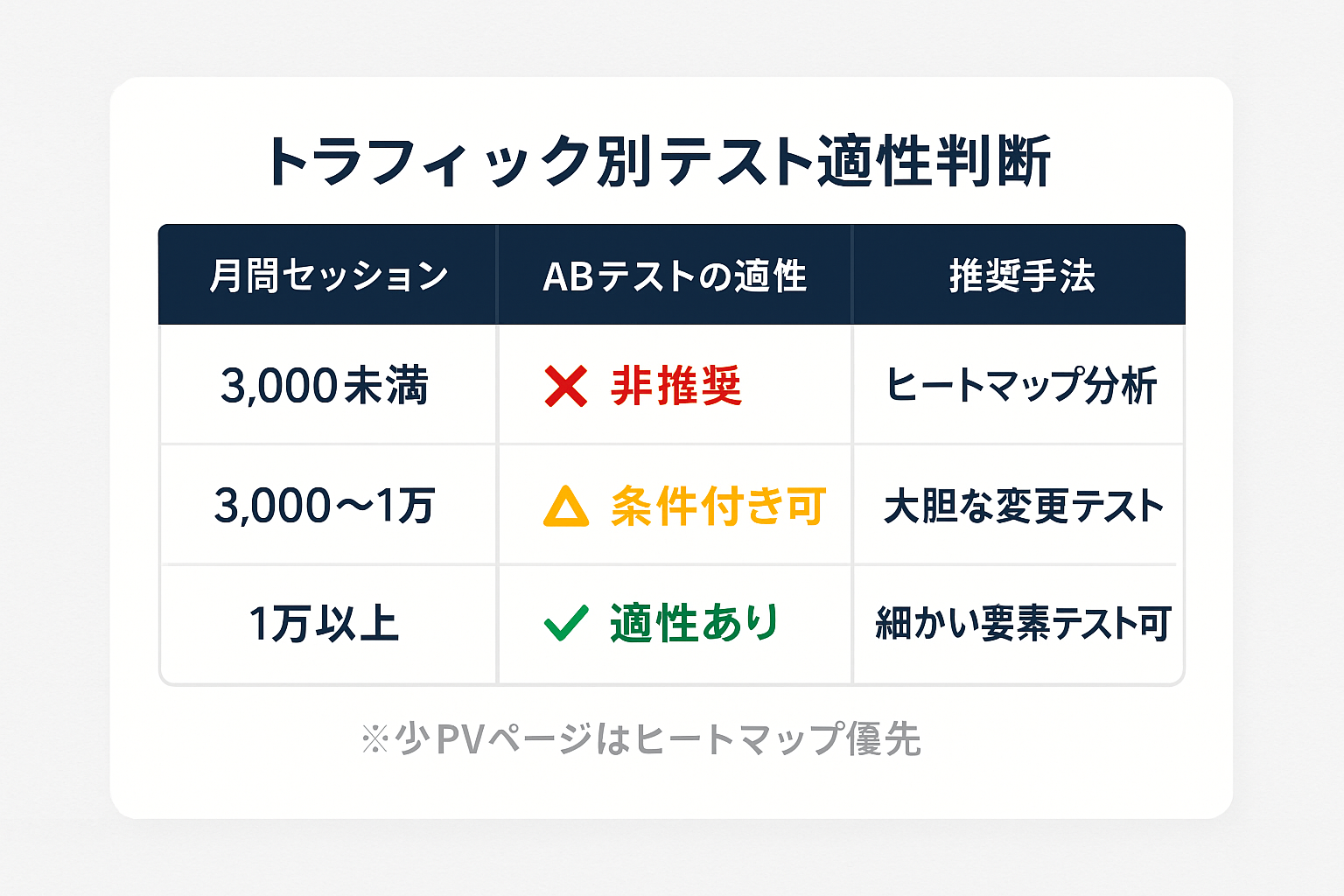 トラフィック別テスト適性判断

| 月間セッション | ABテストの適性 | 推奨手法 |
|---|---|---|
| 3,000未満 | ✕ 非推奨 | ヒートマップ分析 |
| 3,000〜1万 | △ 条件付き可 | 大胆な変更テスト |
| 1万以上 | ✓ 適性あり | 細かい要素テスト可 |

※少PVページはヒートマップ優先